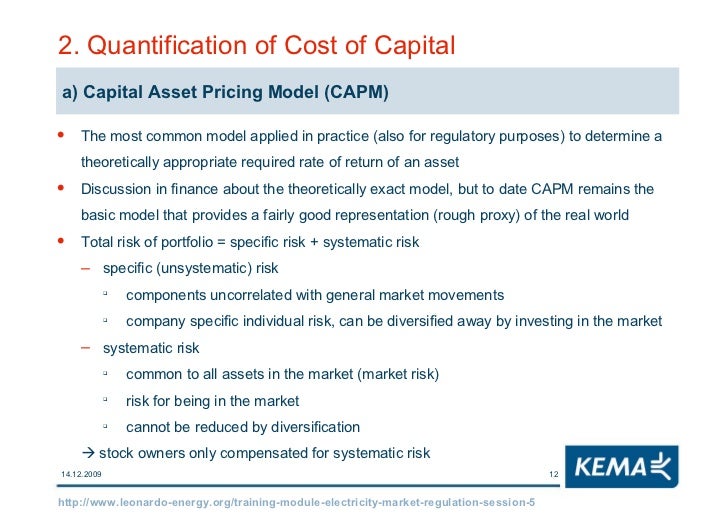 2. Quantification of Cost of Capital

a) Capital Asset Pricing Model (CAPM)

• The most common model applied in practice (also for regulatory purposes) to determine a theoretically appropriate required rate of return of an asset
• Discussion in finance about the theoretically exact model, but to date CAPM remains the basic model that provides a fairly good representation (rough proxy) of the real world
• Total risk of portfolio = specific risk + systematic risk
– specific (unsystematic) risk
▫ components uncorrelated with general market movements
▫ company specific individual risk, can be diversified away by investing in the market
– systematic risk
▫ common to all assets in the market (market risk)
▫ risk for being in the market
▫ cannot be reduced by diversification
→ stock owners only compensated for systematic risk

14.12.2009
12
KEMA

http://www.leonardo-energy.org/training-module-electricity-market-regulation-session-5